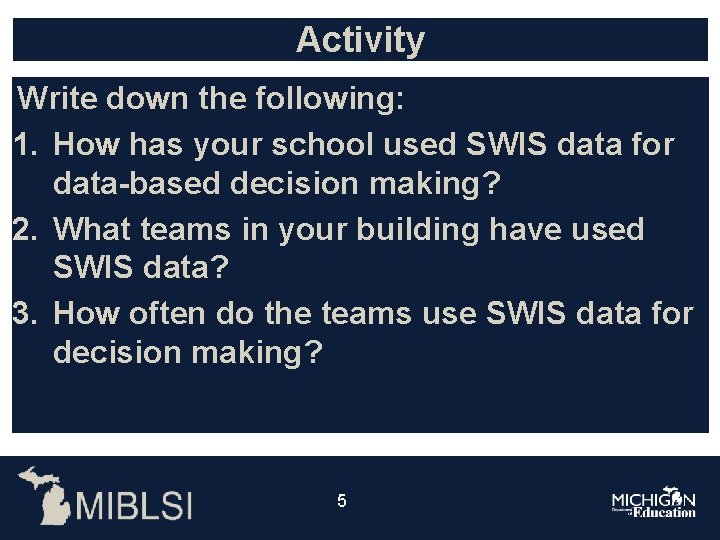 Activity

Write down the following:

1. How has your school used SWIS data for data-based decision making?
2. What teams in your building have used SWIS data?
3. How often do the teams use SWIS data for decision making?

MIBLSI

5

MICHIGAN Department of Education